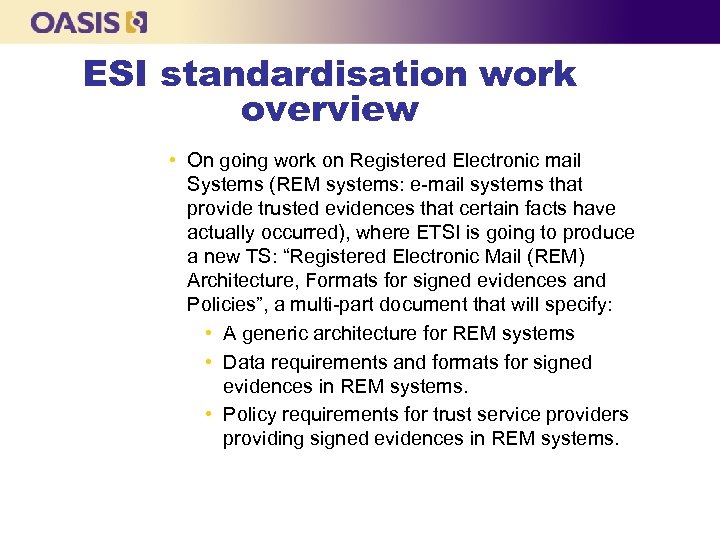 OASIS

ESI standardisation work overview

• On going work on Registered Electronic mail Systems (REM systems: e-mail systems that provide trusted evidences that certain facts have actually occurred), where ETSI is going to produce a new TS: “Registered Electronic Mail (REM) Architecture, Formats for signed evidences and Policies”, a multi-part document that will specify:
  • A generic architecture for REM systems
  • Data requirements and formats for signed evidences in REM systems.
  • Policy requirements for trust service providers providing signed evidences in REM systems.